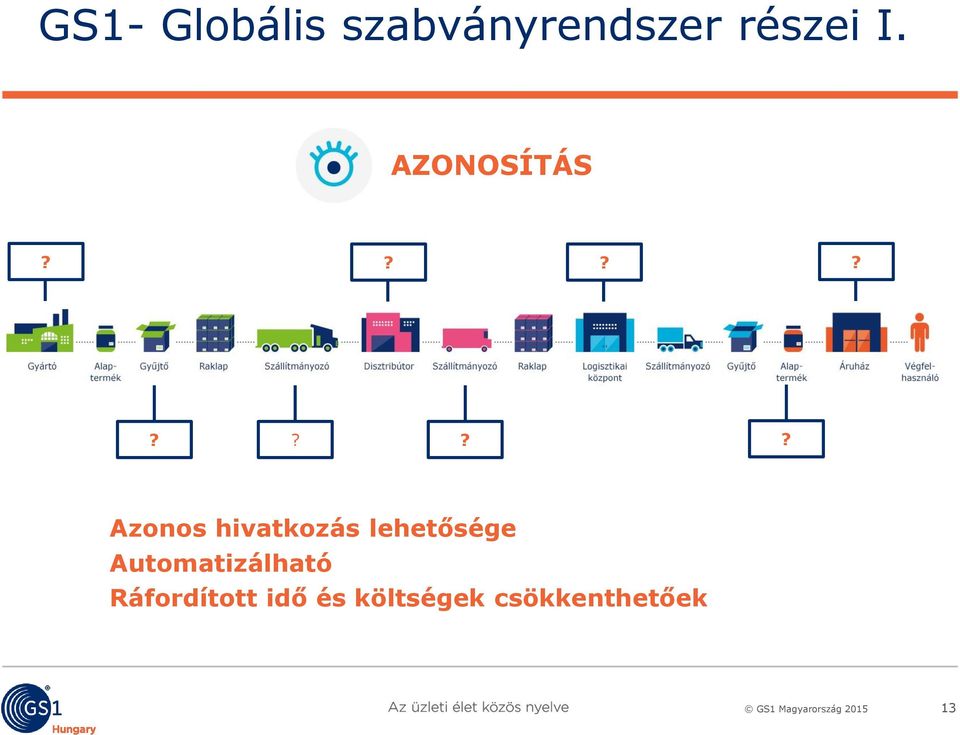 GS1- Globális szabványrendszer részei I.

AZONOSÍTÁS

?

?

?

?

Gyártó

Alaptermék

Gyűjtő

Raklap

Szállítmányozó

Disztribútor

Szállítmányozó

Raklap

Logisztikai központ

Szállítmányozó

Gyűjtő

Alaptermék

Áruház

Végfelhasználó

?

?

?

?

Azonos hivatkozás lehetősége
Automatizálható
Ráfordított idő és költségek csökkenthetőek

GS1 Hungary

Az üzleti élet közös nyelve

© GS1 Magyarország 2015

13